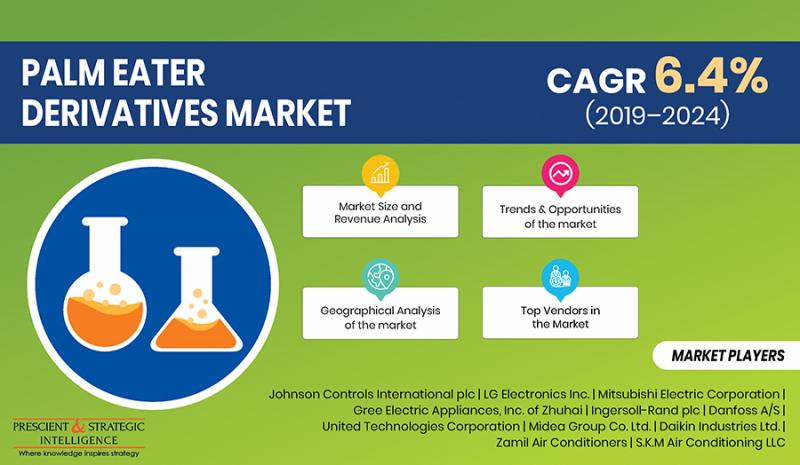 PALM EATER DERIVATIVES MARKET

CAGR 6.4% (2019–2024)

Market Size and Revenue Analysis

Trends & Opportunities of the market

Geographical Analysis of the market

Top Vendors in the Market

MARKET PLAYERS

Johnson Controls International plc | LG Electronics Inc. | Mitsubishi Electric Corporation | Gree Electric Appliances, Inc. of Zhuhai | Ingersoll-Rand plc | Danfoss A/S | United Technologies Corporation | Midea Group Co. Ltd. | Daikin Industries Ltd. | Zamil Air Conditioners | S.K.M Air Conditioning LLC

PRESCIENT & STRATEGIC INTELLIGENCE
Where knowledge inspires strategy